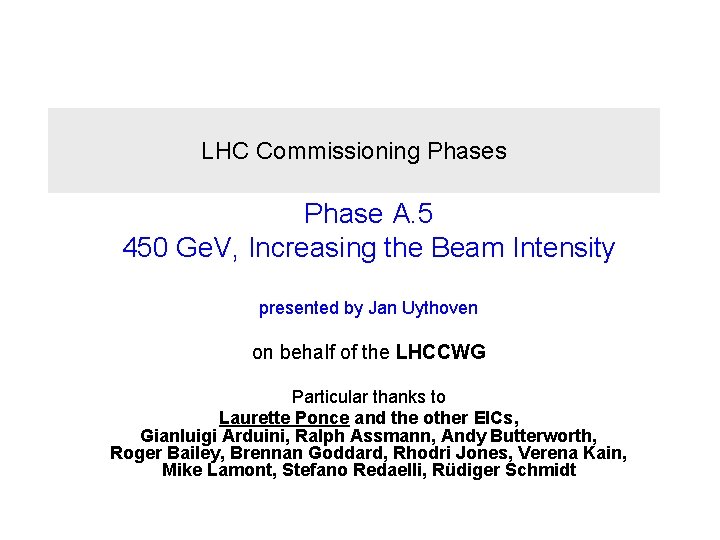 LHC Commissioning Phases

Phase A.5
450 GeV, Increasing the Beam Intensity

presented by Jan Uythoven

on behalf of the LHCCWG

Particular thanks to
Laurette Ponce and the other EICs,
Gianluigi Arduini, Ralph Assmann, Andy Butterworth,
Roger Bailey, Brennan Goddard, Rhodri Jones, Verena Kain,
Mike Lamont, Stefano Redaelli, Rüdiger Schmidt